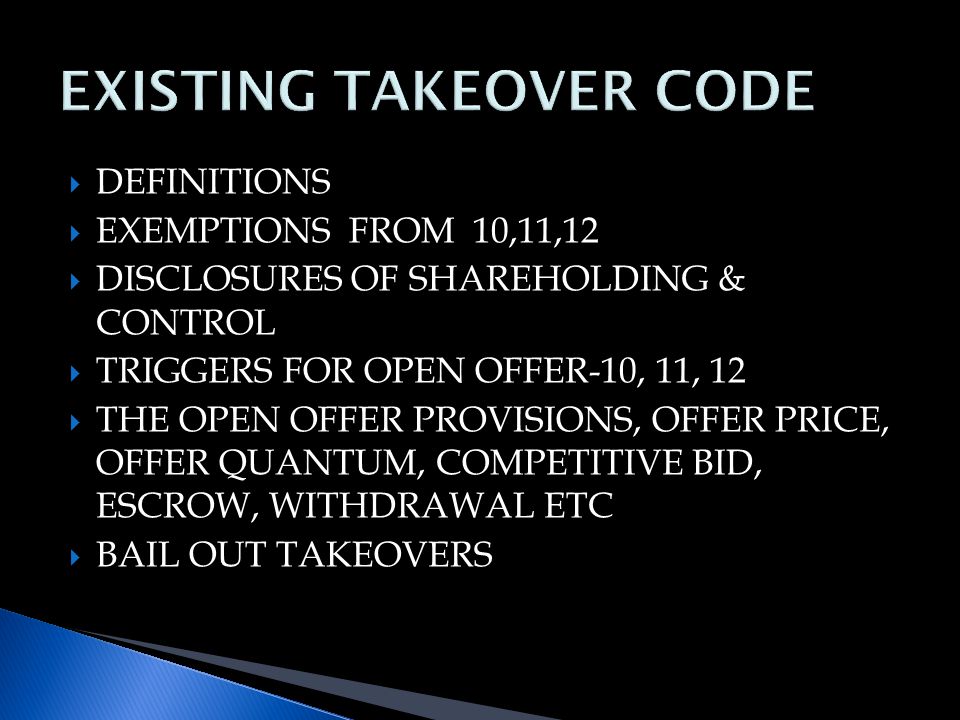 EXISTING TAKEOVER CODE

DEFINITIONS
EXEMPTIONS FROM 10,11,12
DISCLOSURES OF SHAREHOLDING & CONTROL
TRIGGERS FOR OPEN OFFER-10, 11, 12
THE OPEN OFFER PROVISIONS, OFFER PRICE, OFFER QUANTUM, COMPETITIVE BID, ESCROW, WITHDRAWAL ETC
BAIL OUT TAKEOVERS